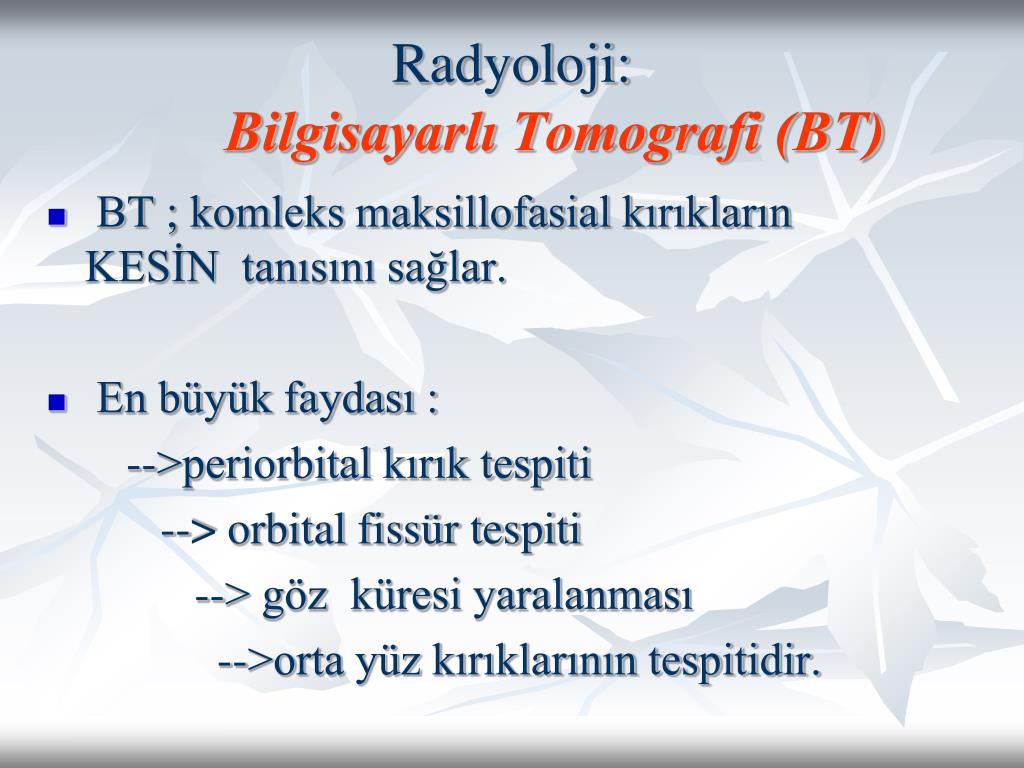 Radyoloji:
Bilgisayarlı Tomografi (BT)

BT ; komleks maksillofasial kırıkların KESİN tanısını sağlar.

En büyük faydası :
-->periorbital kırık tespiti
--> orbital fissür tespiti
--> göz küresi yaralanması
-->orta yüz kırıklarının tespitidir.